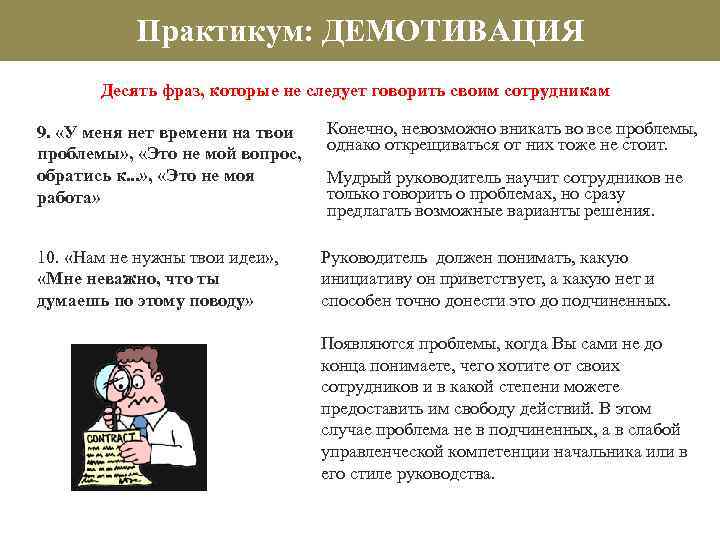 Практикум: ДЕМОТИВАЦИЯ

Десять фраз, которые не следует говорить своим сотрудникам

9. «У меня нет времени на твои проблемы», «Это не мой вопрос, обратись к...», «Это не моя работа»

Конечно, невозможно вникать во все проблемы, однако открещиваться от них тоже не стоит.

Мудрый руководитель научит сотрудников не только говорить о проблемах, но сразу предлагать возможные варианты решения.

10. «Нам не нужны твои идеи», «Мне неважно, что ты думаешь по этому поводу»

Руководитель должен понимать, какую инициативу он приветствует, а какую нет и способен точно донести это до подчиненных.

Появляются проблемы, когда Вы сами не до конца понимаете, чего хотите от своих сотрудников и в какой степени можете предоставить им свободу действий. В этом случае проблема не в подчиненных, а в слабой управленческой компетенции начальника или в его стиле руководства.

CONTRACT